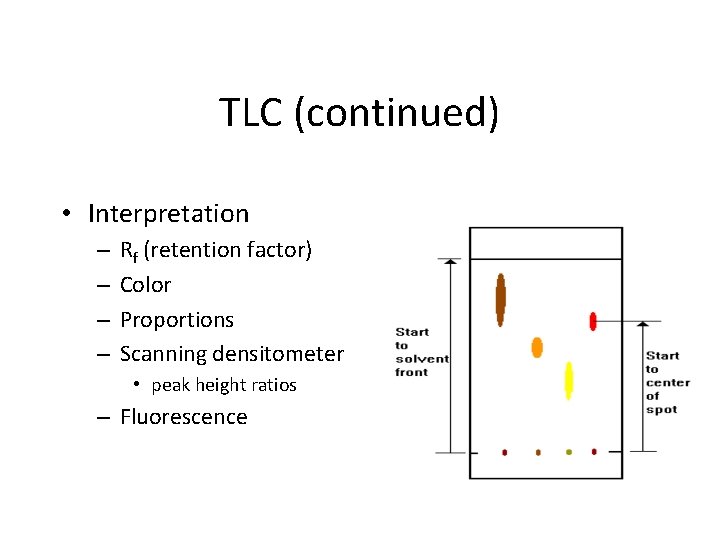 TLC (continued)

• Interpretation
– $R_f$ (retention factor)
– Color
– Proportions
– Scanning densitometer
• peak height ratios
– Fluorescence

Start to solvent front

Start to center of spot